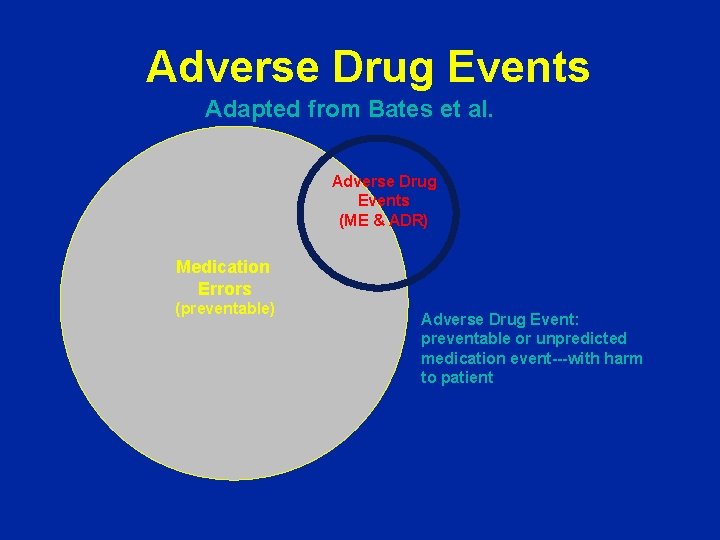 Adverse Drug Events

Adapted from Bates et al.

Adverse Drug Events (ME & ADR)

Medication Errors (preventable)

Adverse Drug Event: preventable or unpredicted medication event---with harm to patient